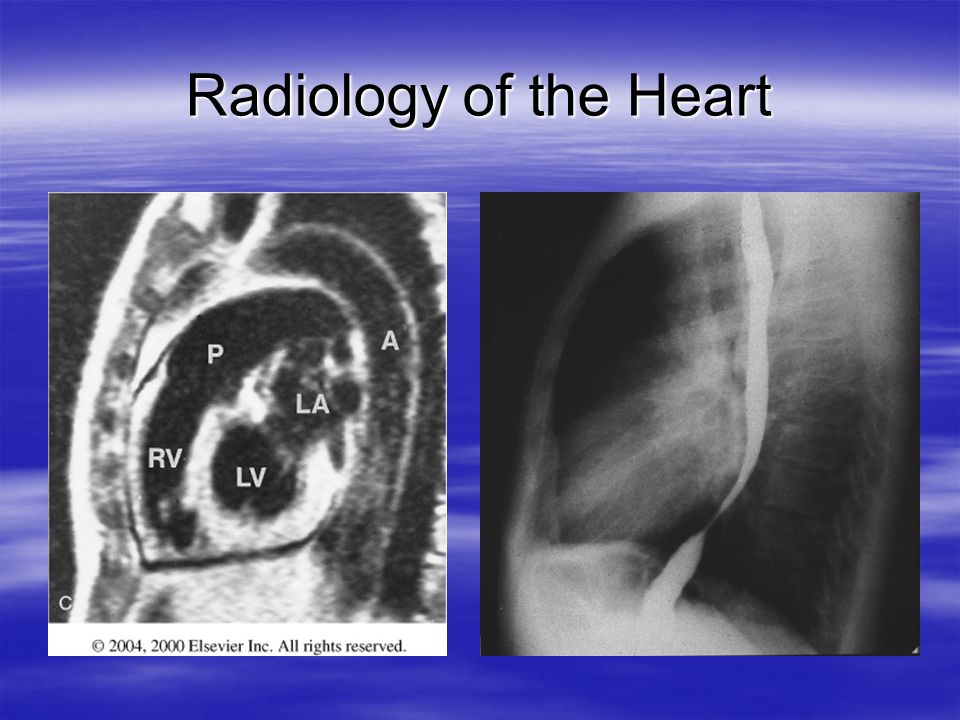 Radiology of the Heart

P

A

LA

RV

LV

C

© 2004, 2000 Elsevier Inc. All rights reserved.